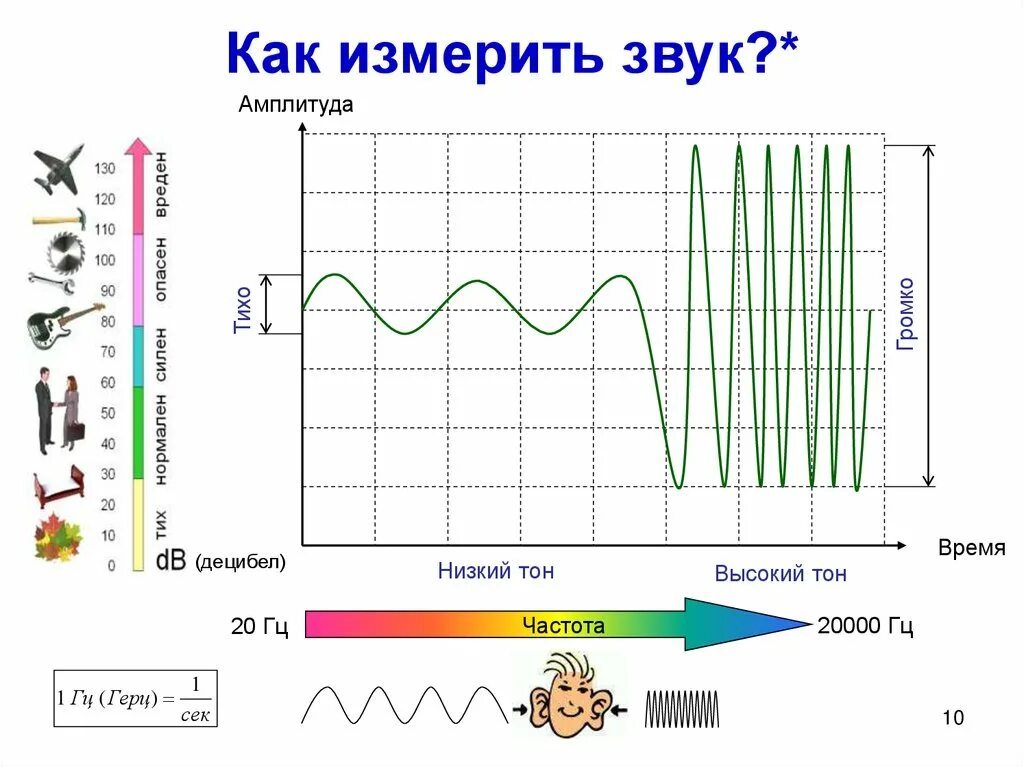 Как измерить звук?*

Амплитуда

130
120
110
100
90
80
70
60
50
40
30
20
10
0

вреден
опасен
силен
нормален
тих
dB (децибел)

Тихо

Громко

Время

Низкий тон

Высокий тон

20 Гц

Частота

20000 Гц

$1\ Гц\ (Герц) = \frac{1}{сек}$

10